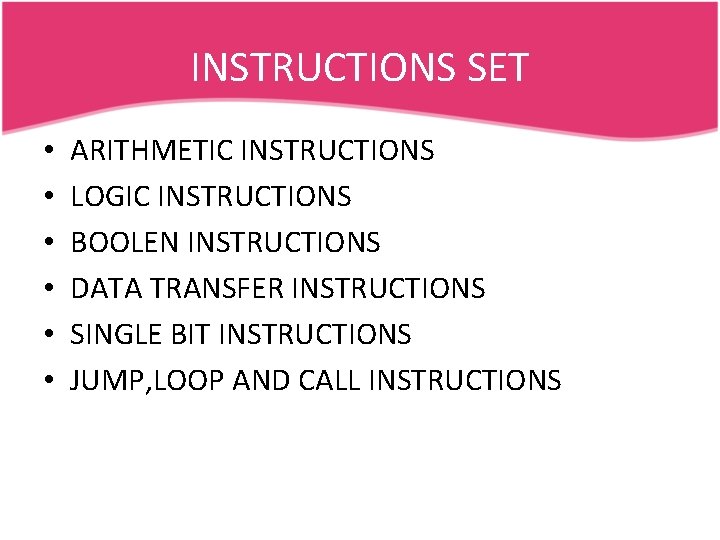 INSTRUCTIONS SET

• ARITHMETIC INSTRUCTIONS
• LOGIC INSTRUCTIONS
• BOOLEN INSTRUCTIONS
• DATA TRANSFER INSTRUCTIONS
• SINGLE BIT INSTRUCTIONS
• JUMP,LOOP AND CALL INSTRUCTIONS